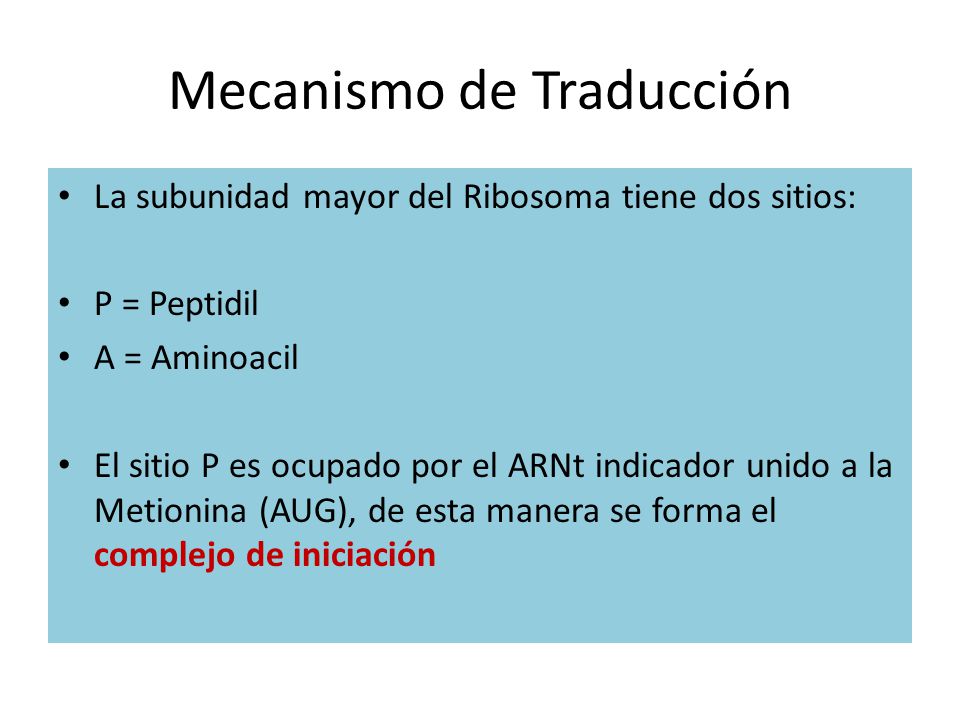 Mecanismo de Traducción

• La subunidad mayor del Ribosoma tiene dos sitios:

• P = Peptidil
• A = Aminoacil

• El sitio P es ocupado por el ARNt indicador unido a la Metionina (AUG), de esta manera se forma el complejo de iniciación